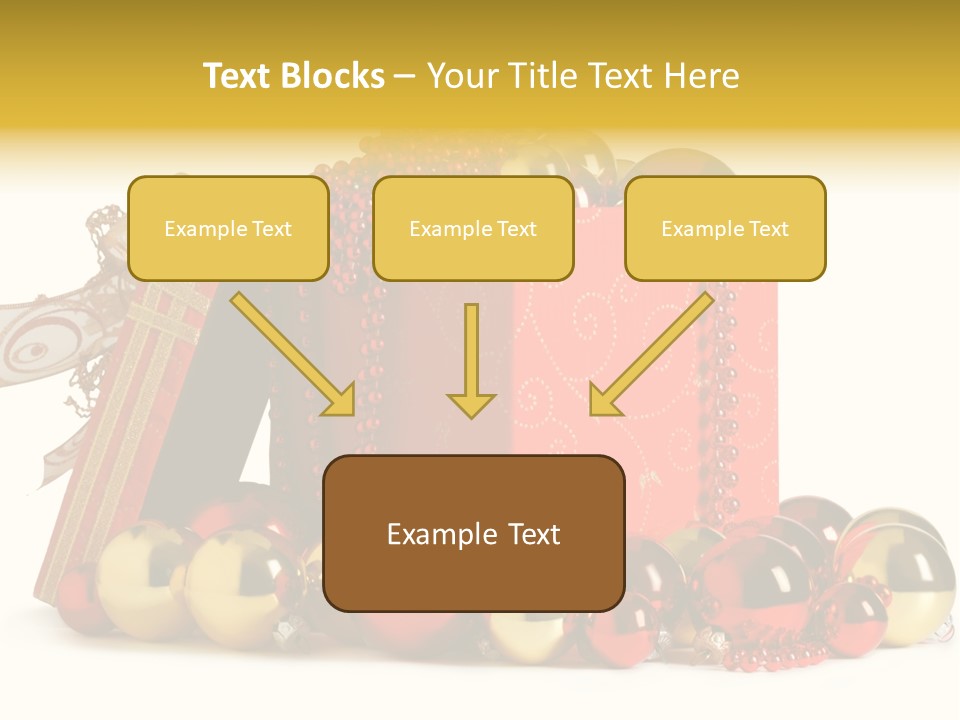 Text Blocks – Your Title Text Here

Example Text

Example Text

Example Text

Example Text